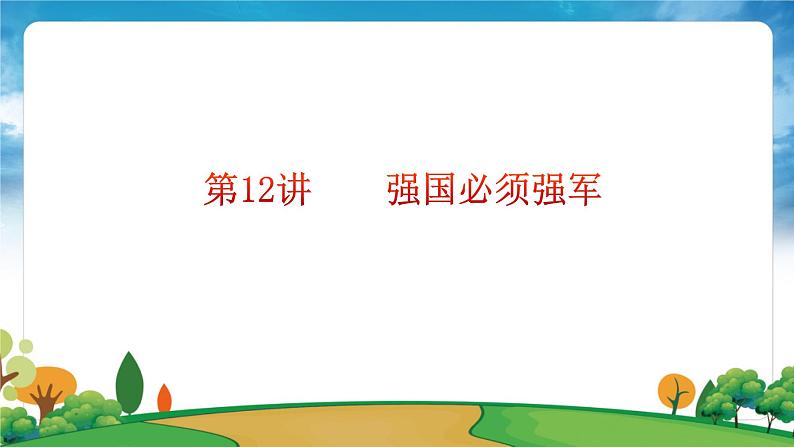 第12讲　　强国必须强军